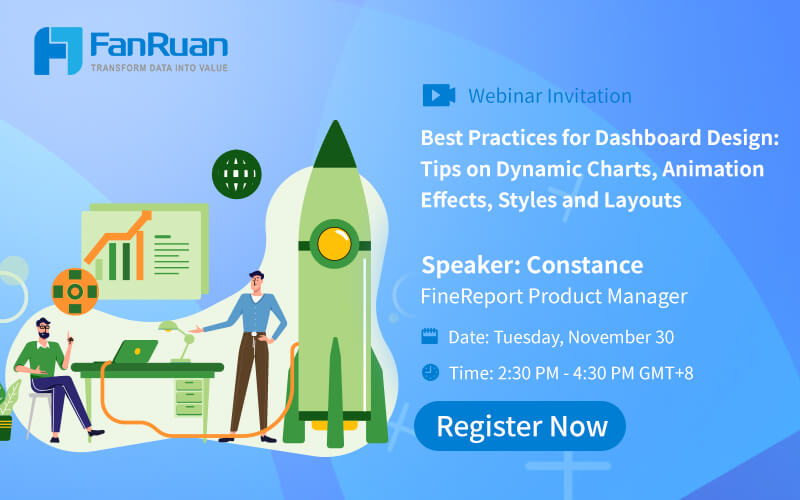 FanRuan
TRANSFORM DATA INTO VALUE

Webinar Invitation

Best Practices for Dashboard Design: Tips on Dynamic Charts, Animation Effects, Styles and Layouts

Speaker: Constance
FineReport Product Manager

Date: Tuesday, November 30

Time: 2:30 PM - 4:30 PM GMT+8

Register Now